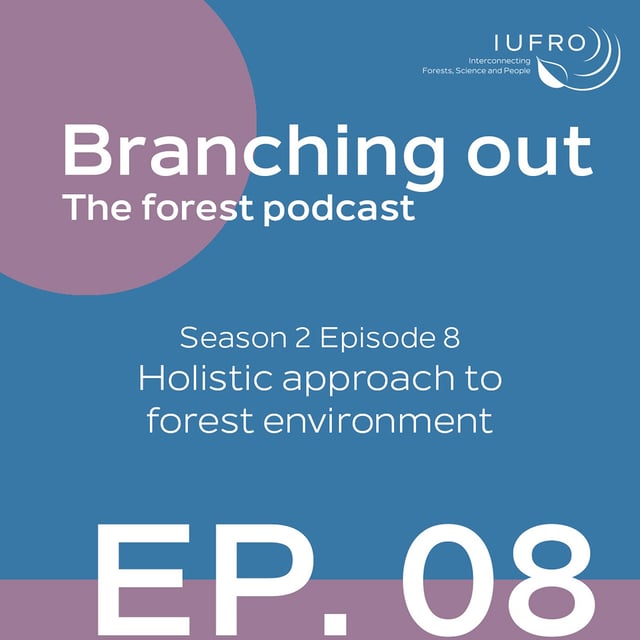 IUFRO
Interconnecting
Forests, Science and People

Branching out
The forest podcast

Season 2 Episode 8
Holistic approach to forest environment

EP. 08